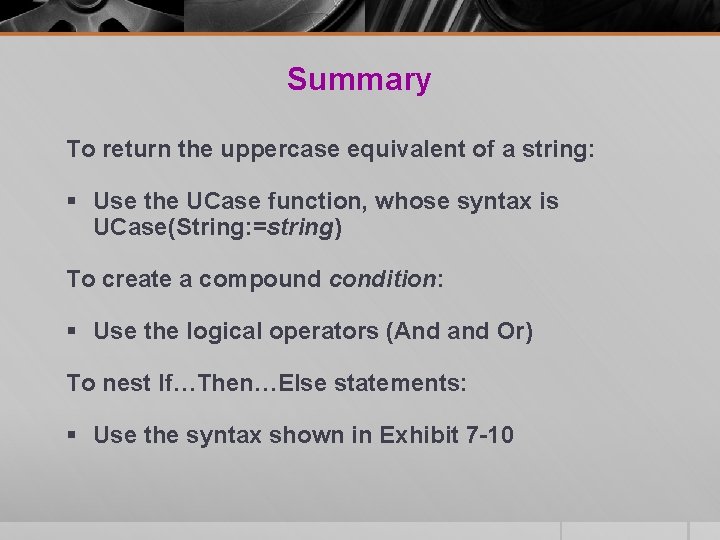 Summary

To return the uppercase equivalent of a string:

▪ Use the UCase function, whose syntax is UCase(String:=string)

To create a compound condition:

▪ Use the logical operators (And and Or)

To nest If…Then…Else statements:

▪ Use the syntax shown in Exhibit 7-10